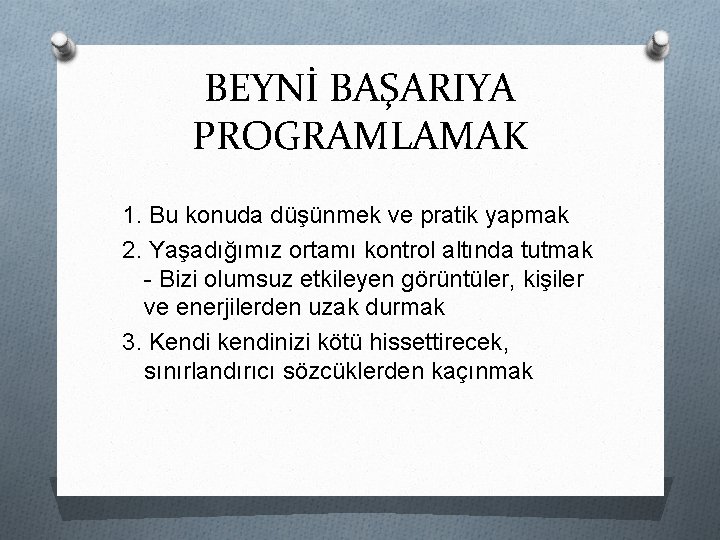 BEYNİ BAŞARIYA PROGRAMLAMAK

1. Bu konuda düşünmek ve pratik yapmak

2. Yaşadığımız ortamı kontrol altında tutmak - Bizi olumsuz etkileyen görüntüler, kişiler ve enerjilerden uzak durmak

3. Kendi kendinizi kötü hissettirecek, sınırlandırıcı sözcüklerden kaçınmak